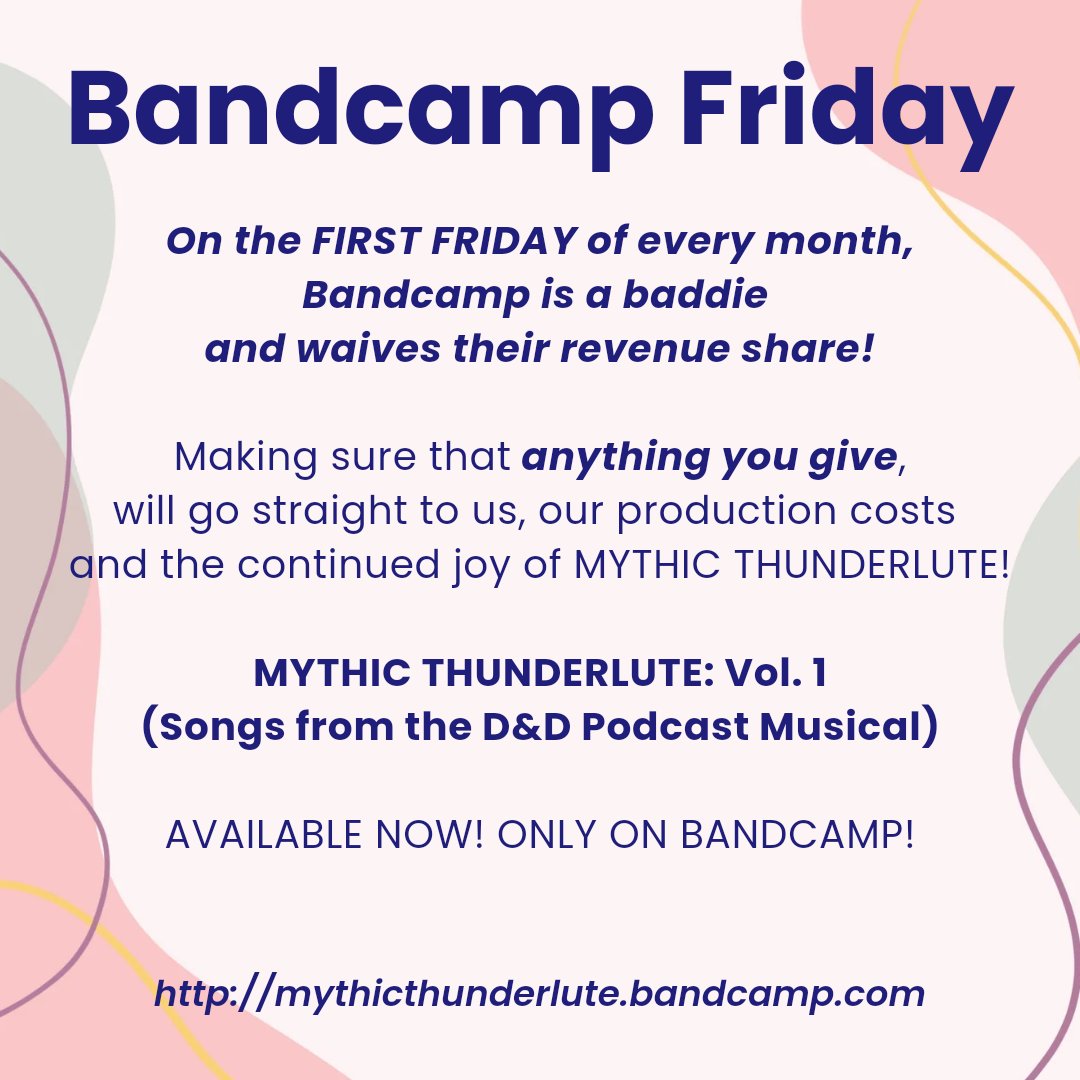 Bandcamp Friday

On the FIRST FRIDAY of every month, Bandcamp is a baddie and waives their revenue share!

Making sure that anything you give, will go straight to us, our production costs and the continued joy of MYTHIC THUNDERLUTE!

MYTHIC THUNDERLUTE: Vol. 1
(Songs from the D&D Podcast Musical)

AVAILABLE NOW! ONLY ON BANDCAMP!

http://mythicthunderlute.bandcamp.com